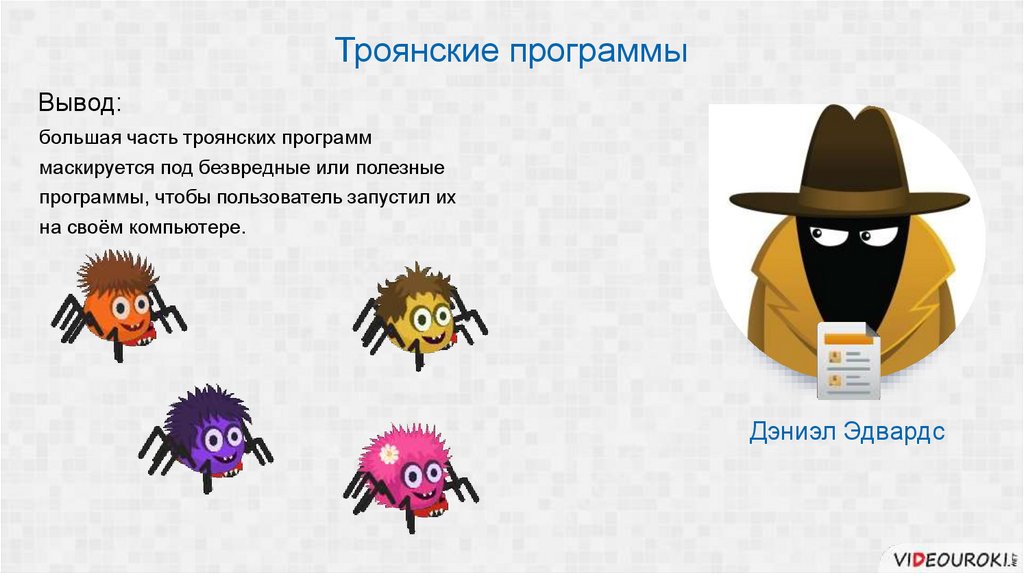 Троянские программы

Вывод:

большая часть троянских программ маскируется под безвредные или полезные программы, чтобы пользователь запустил их на своём компьютере.

Дэниэл Эдвардс

VIDEOUROKI.NET